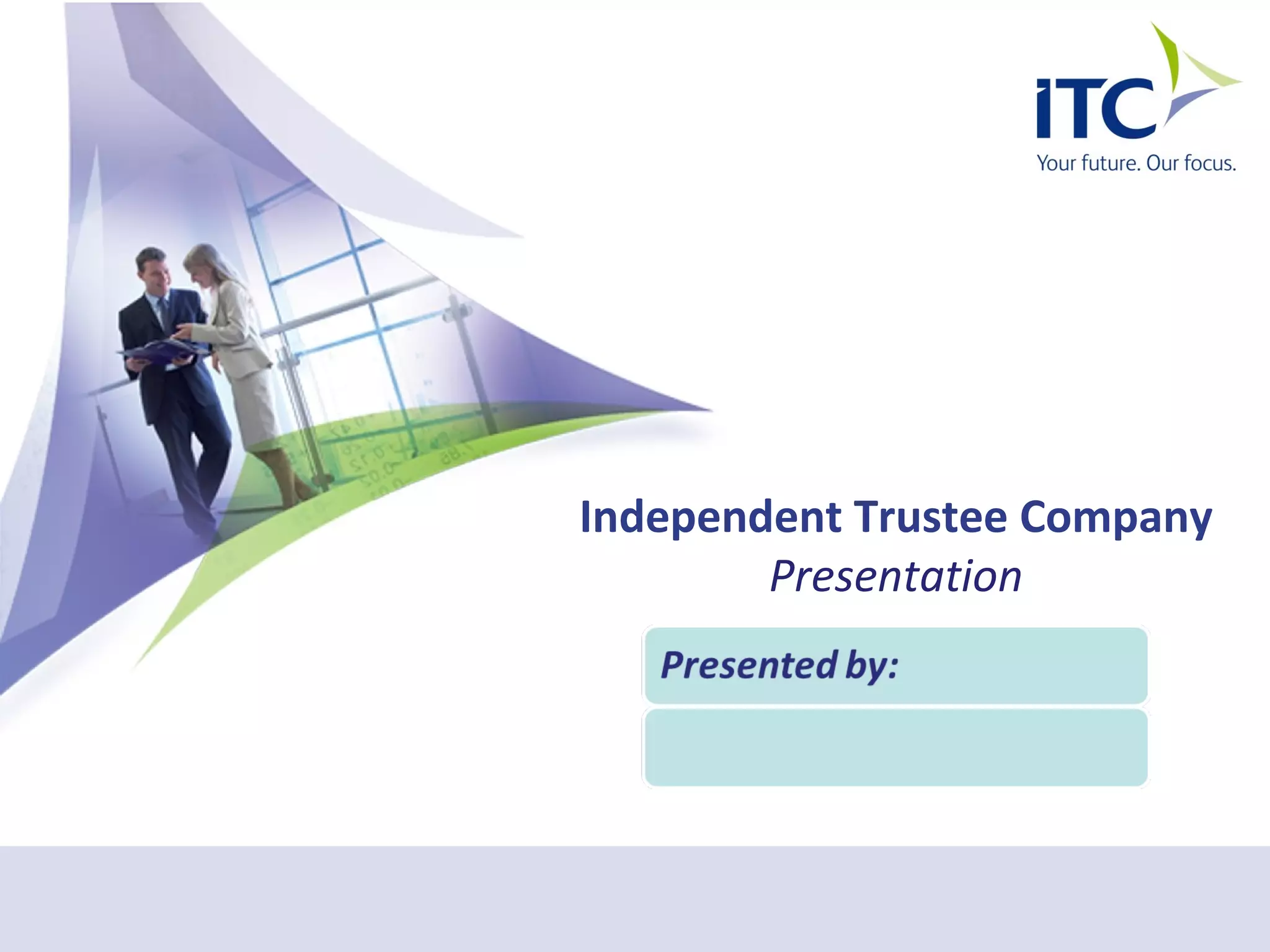 iTC
Your future. Our focus.

Independent Trustee Company
Presentation

Presented by: